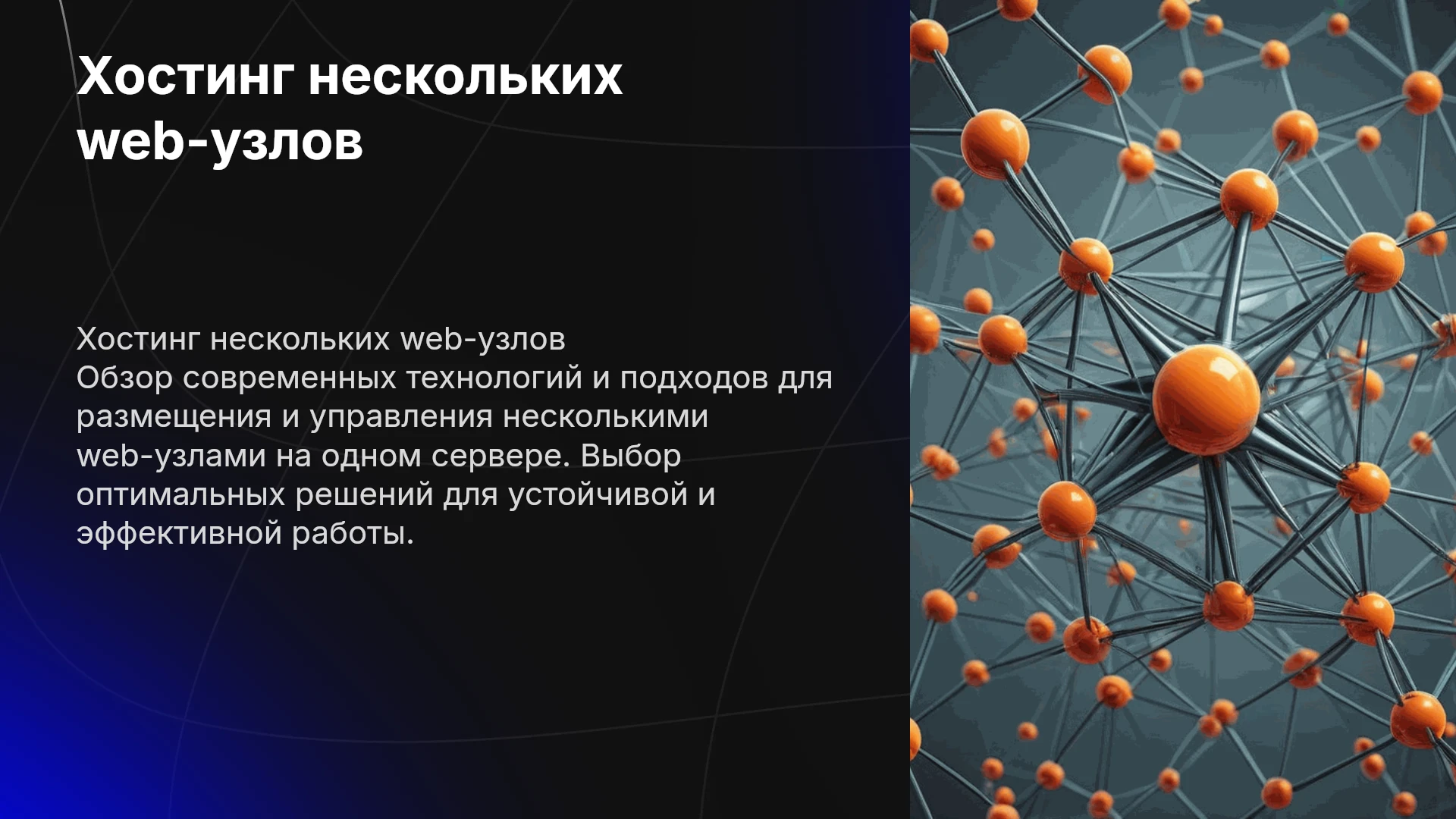 Хостинг нескольких web-узлов

Хостинг нескольких web-узлов
Обзор современных технологий и подходов для размещения и управления несколькими web-узлами на одном сервере. Выбор оптимальных решений для устойчивой и эффективной работы.